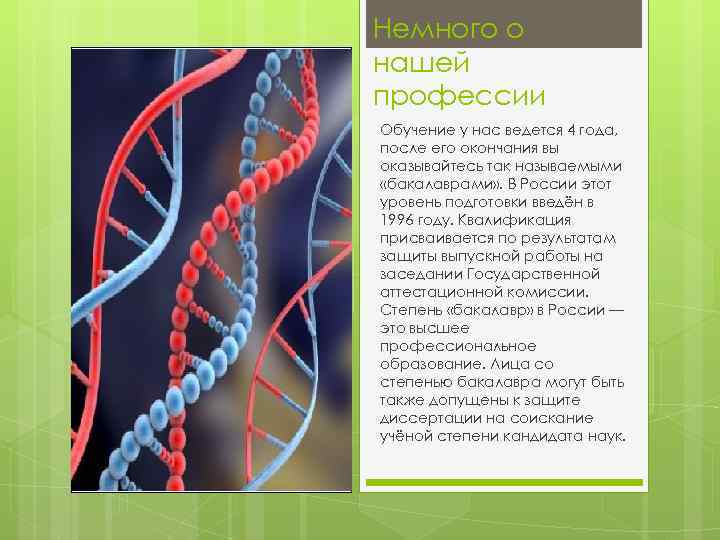 Немного о нашей профессии

Обучение у нас ведется 4 года, после его окончания вы оказывайтесь так называемыми «бакалаврами». В России этот уровень подготовки введён в 1996 году. Квалификация присваивается по результатам защиты выпускной работы на заседании Государственной аттестационной комиссии. Степень «бакалавр» в России — это высшее профессиональное образование. Лица со степенью бакалавра могут быть также допущены к защите диссертации на соискание учёной степени кандидата наук.